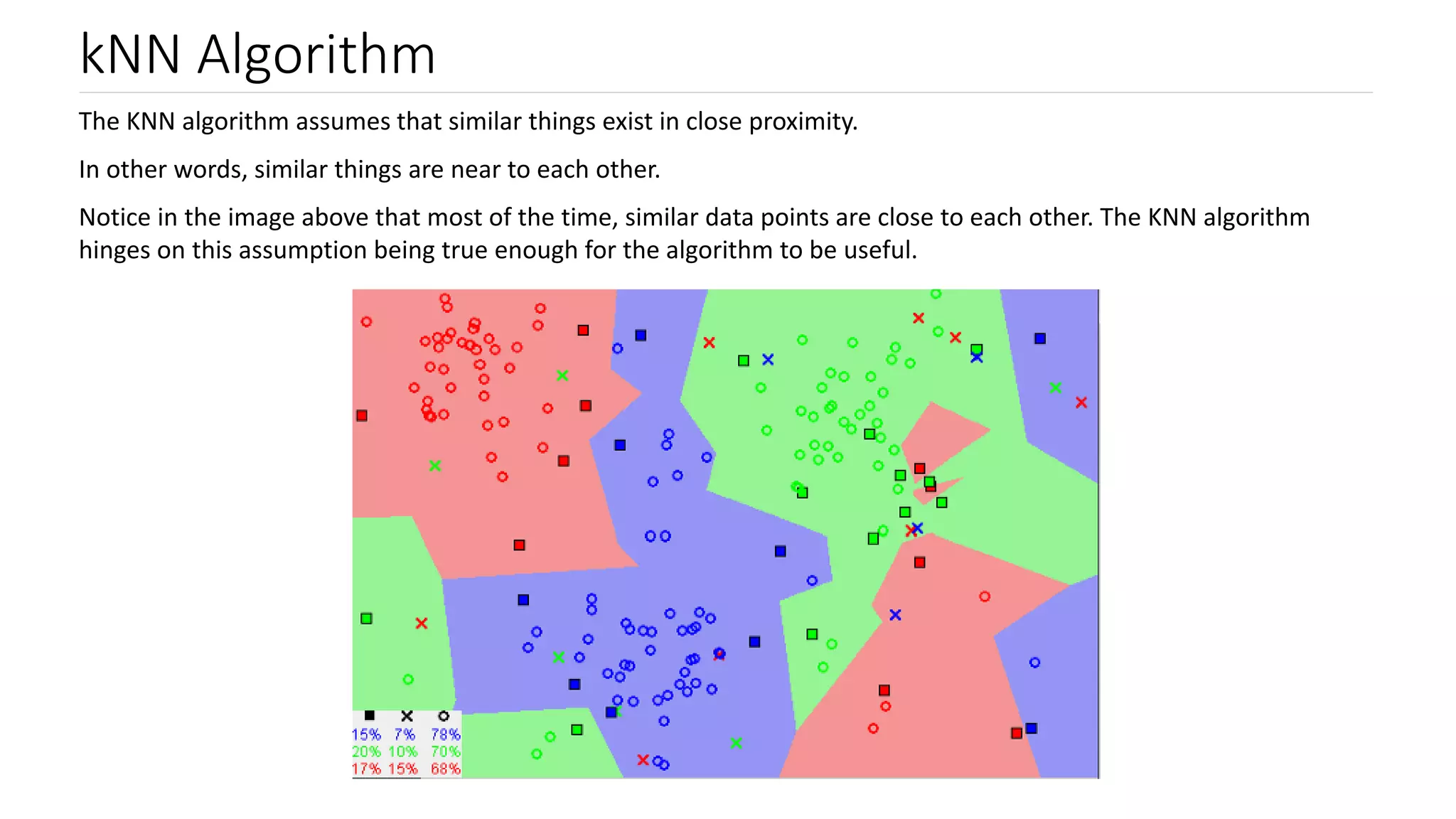 kNN Algorithm

The KNN algorithm assumes that similar things exist in close proximity.

In other words, similar things are near to each other.

Notice in the image above that most of the time, similar data points are close to each other. The KNN algorithm hinges on this assumption being true enough for the algorithm to be useful.

| ■ | × | o |
|---|---|---|
| 15% | 7% | 78% |
| 20% | 10% | 70% |
| 17% | 15% | 68% |